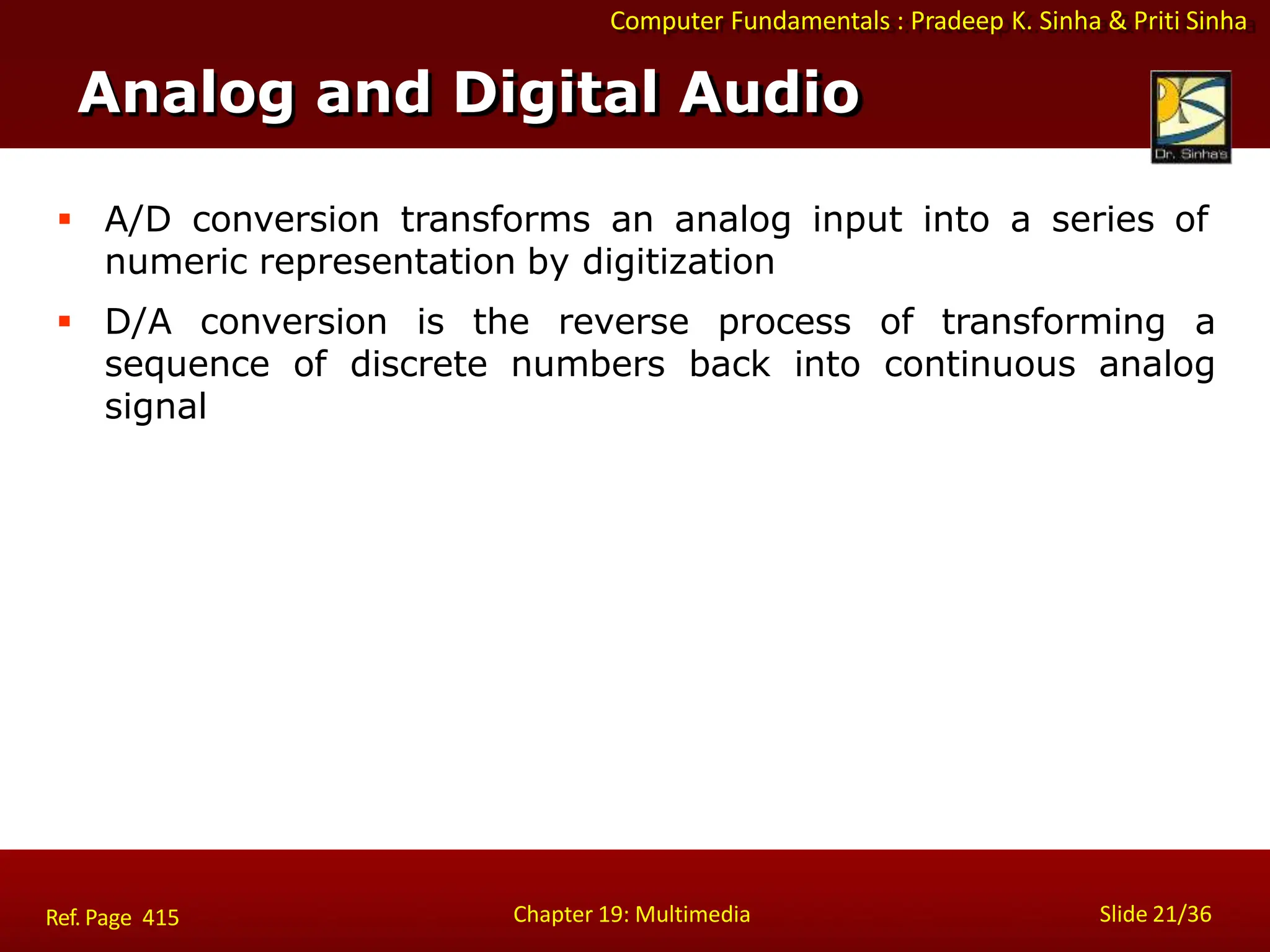 Computer Fundamentals : Pradeep K. Sinha & Priti Sinha

Analog and Digital Audio

Dr. Sinha's

▪ A/D conversion transforms an analog input into a series of numeric representation by digitization

▪ D/A conversion is the reverse process of transforming a sequence of discrete numbers back into continuous analog signal

Ref. Page 415

Chapter 19: Multimedia

Slide 21/36